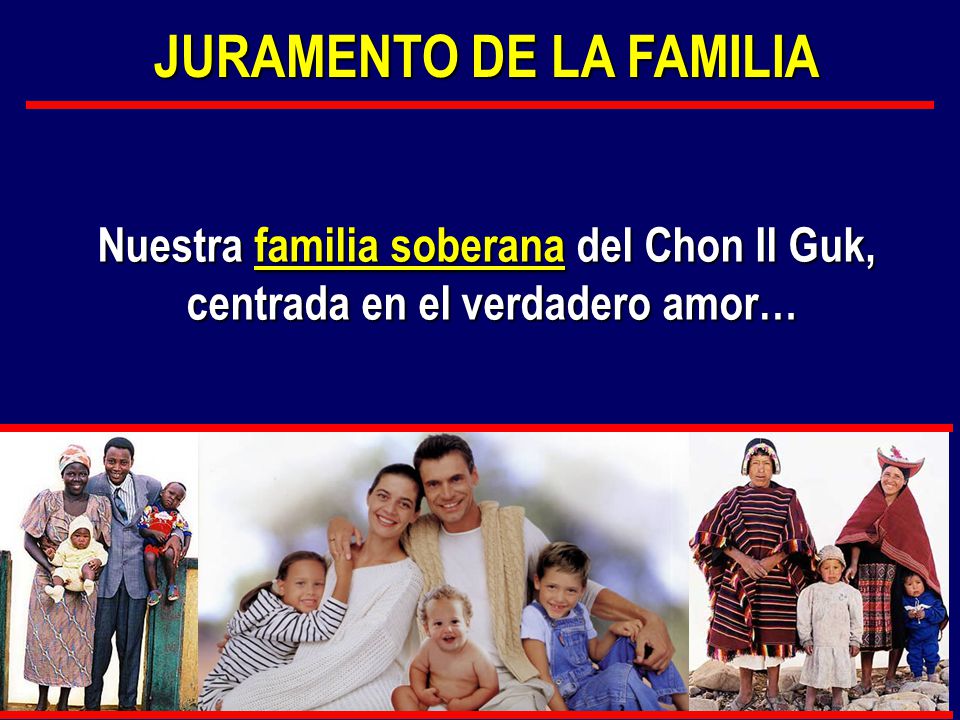 JURAMENTO DE LA FAMILIA

Nuestra familia soberana del Chon Il Guk, centrada en el verdadero amor…